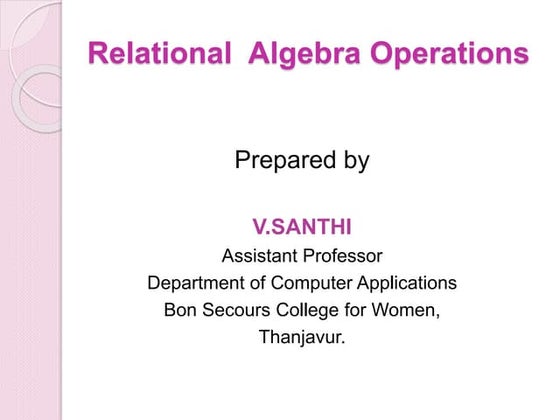 Relational Algebra Operations

Prepared by

V.SANTHI
Assistant Professor
Department of Computer Applications
Bon Secours College for Women,
Thanjavur.